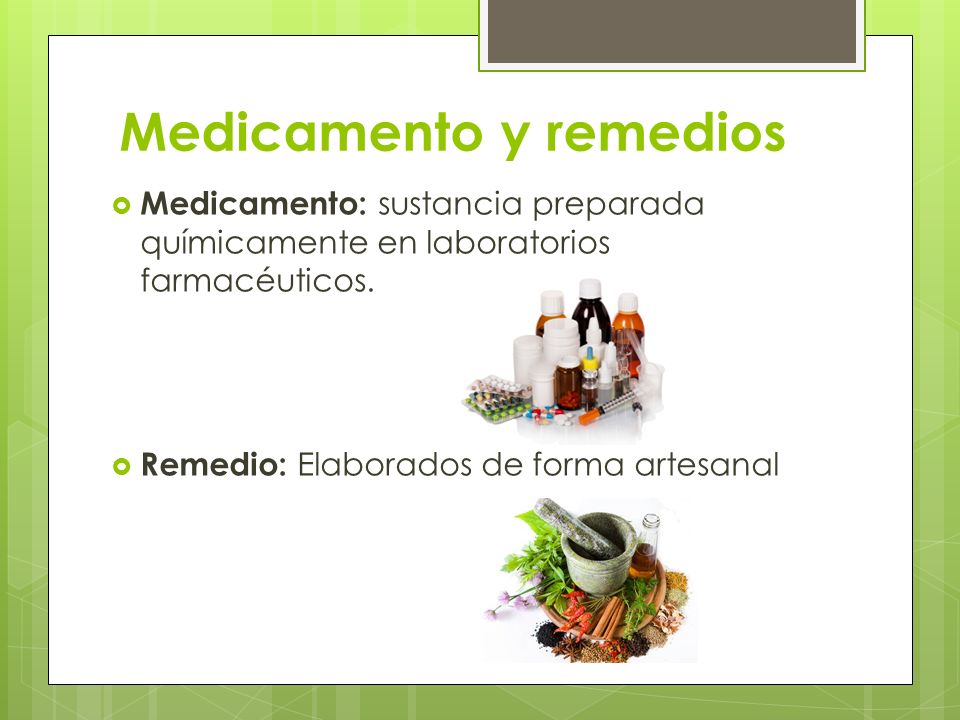 Medicamento y remedios

Medicamento: sustancia preparada químicamente en laboratorios farmacéuticos.

Remedio: Elaborados de forma artesanal